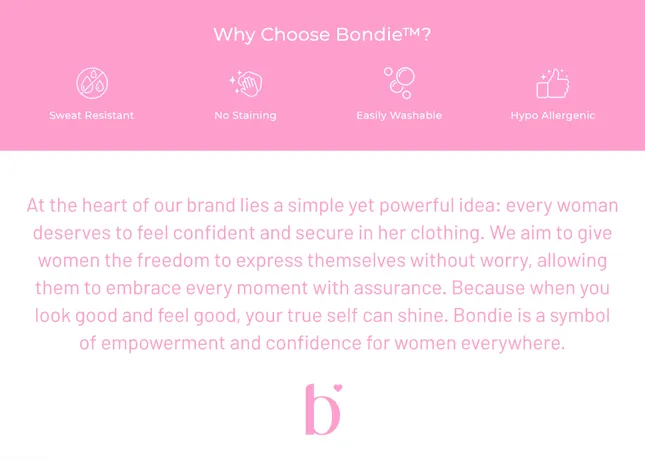 Why Choose Bondie™?

Sweat Resistant

No Staining

Easily Washable

Hypo Allergenic

At the heart of our brand lies a simple yet powerful idea: every woman deserves to feel confident and secure in her clothing. We aim to give women the freedom to express themselves without worry, allowing them to embrace every moment with assurance. Because when you look good and feel good, your true self can shine. Bondie is a symbol of empowerment and confidence for women everywhere.

b